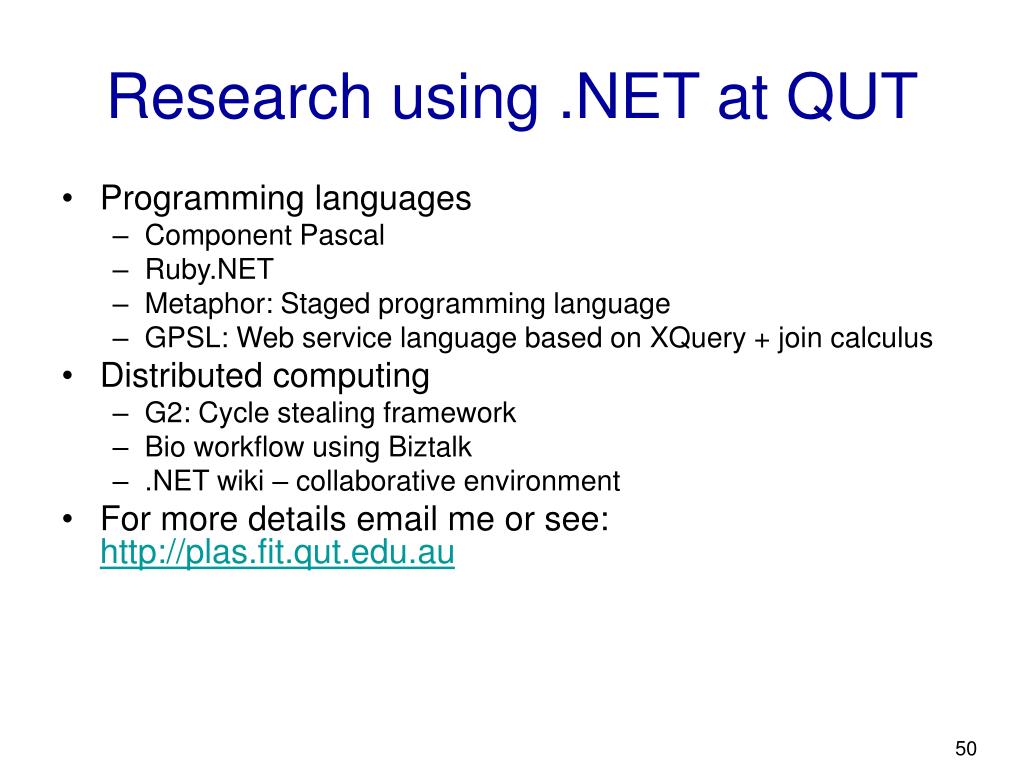 Research using .NET at QUT

• Programming languages
– Component Pascal
– Ruby.NET
– Metaphor: Staged programming language
– GPSL: Web service language based on XQuery + join calculus
• Distributed computing
– G2: Cycle stealing framework
– Bio workflow using Biztalk
– .NET wiki – collaborative environment
• For more details email me or see: http://plas.fit.qut.edu.au

50